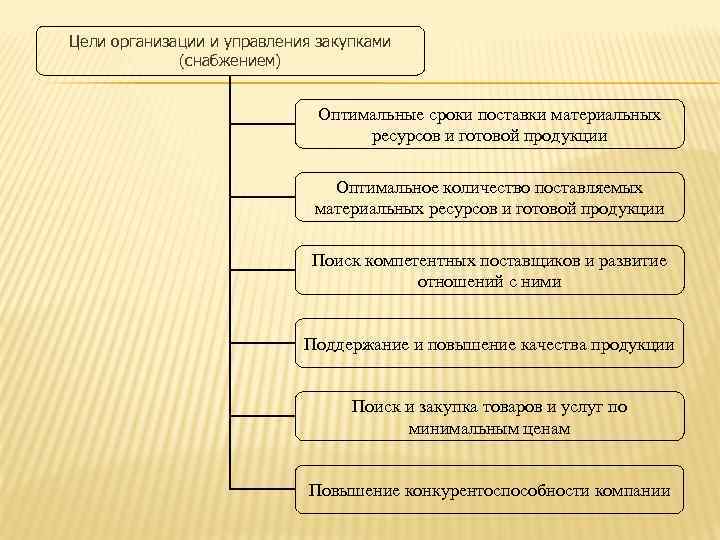 Цели организации и управления закупками (снабжением)

Оптимальные сроки поставки материальных ресурсов и готовой продукции

Оптимальное количество поставляемых материальных ресурсов и готовой продукции

Поиск компетентных поставщиков и развитие отношений с ними

Поддержание и повышение качества продукции

Поиск и закупка товаров и услуг по минимальным ценам

Повышение конкурентоспособности компании